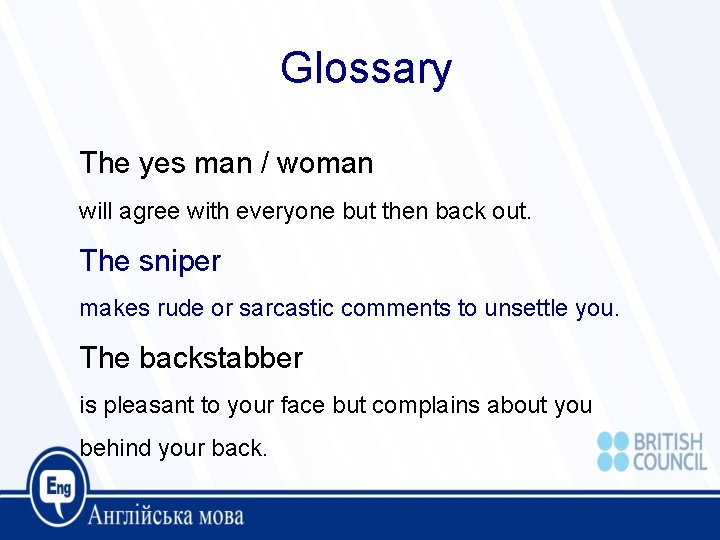 Glossary

The yes man / woman

will agree with everyone but then back out.

The sniper

makes rude or sarcastic comments to unsettle you.

The backstabber

is pleasant to your face but complains about you behind your back.

BRITISH COUNCIL

Eng

Англійська мова